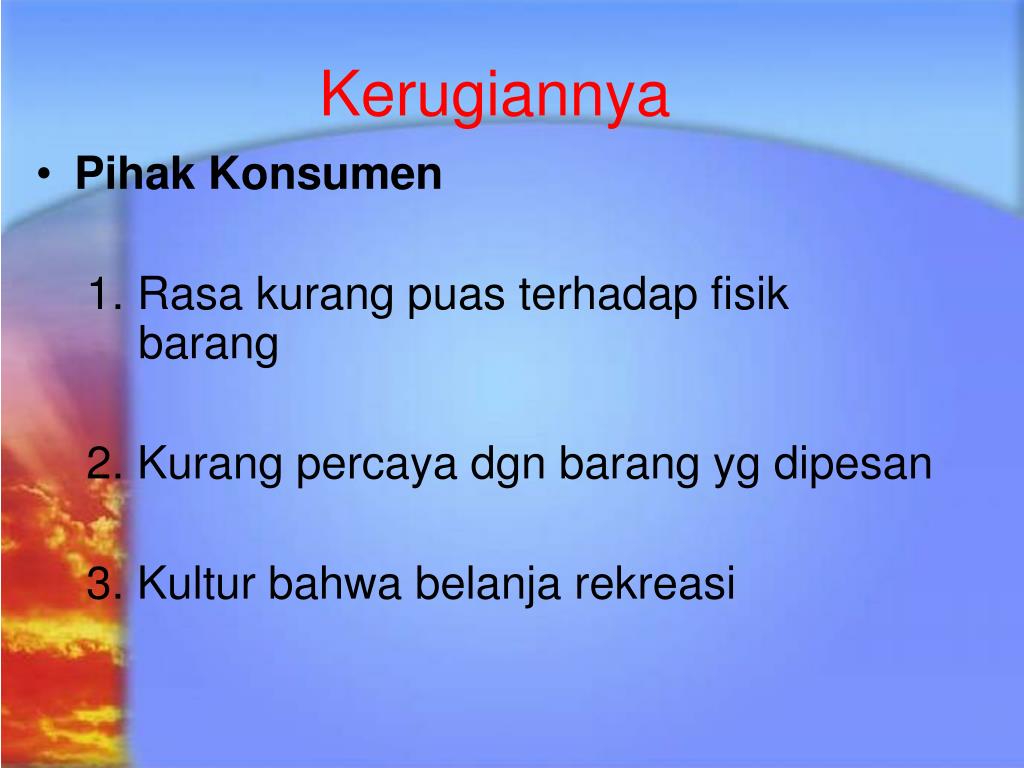 Kerugiannya

• Pihak Konsumen

1. Rasa kurang puas terhadap fisik barang

2. Kurang percaya dgn barang yg dipesan

3. Kultur bahwa belanja rekreasi